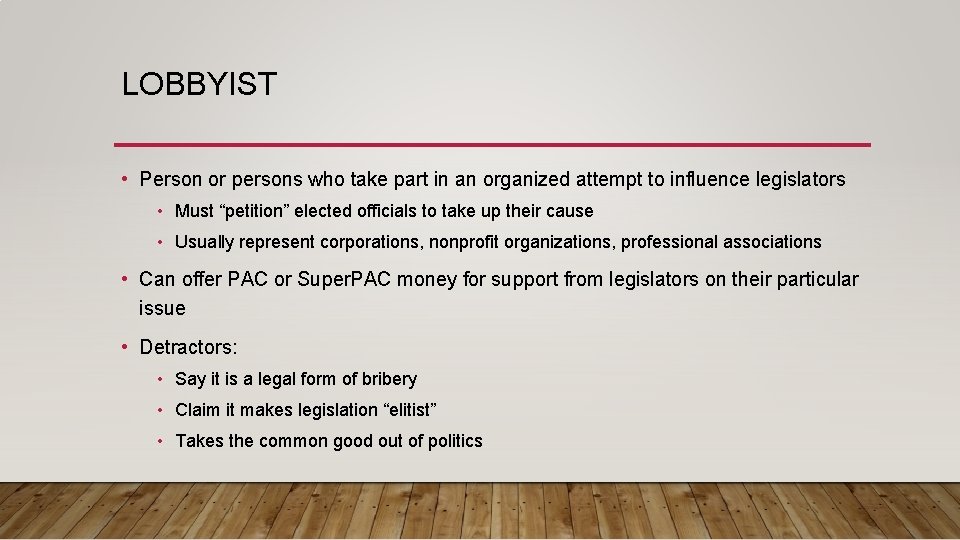 LOBBYIST

• Person or persons who take part in an organized attempt to influence legislators
• Must “petition” elected officials to take up their cause
• Usually represent corporations, nonprofit organizations, professional associations

• Can offer PAC or SuperPAC money for support from legislators on their particular issue

• Detractors:
• Say it is a legal form of bribery
• Claim it makes legislation “elitist”
• Takes the common good out of politics